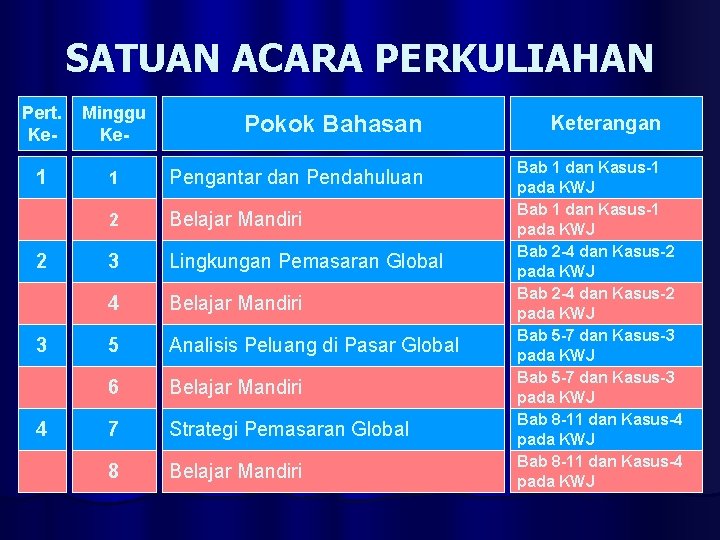 SATUAN ACARA PERKULIAHAN

| Pert. Ke- | Minggu Ke- | Pokok Bahasan | Keterangan |
|---|---|---|---|
| 1 | 1 | Pengantar dan Pendahuluan | Bab 1 dan Kasus-1 pada KWJ |
| | 2 | Belajar Mandiri | Bab 1 dan Kasus-1 pada KWJ |
| 2 | 3 | Lingkungan Pemasaran Global | Bab 2-4 dan Kasus-2 pada KWJ |
| | 4 | Belajar Mandiri | Bab 2-4 dan Kasus-2 pada KWJ |
| 3 | 5 | Analisis Peluang di Pasar Global | Bab 5-7 dan Kasus-3 pada KWJ |
| | 6 | Belajar Mandiri | Bab 5-7 dan Kasus-3 pada KWJ |
| 4 | 7 | Strategi Pemasaran Global | Bab 8-11 dan Kasus-4 pada KWJ |
| | 8 | Belajar Mandiri | Bab 8-11 dan Kasus-4 pada KWJ |